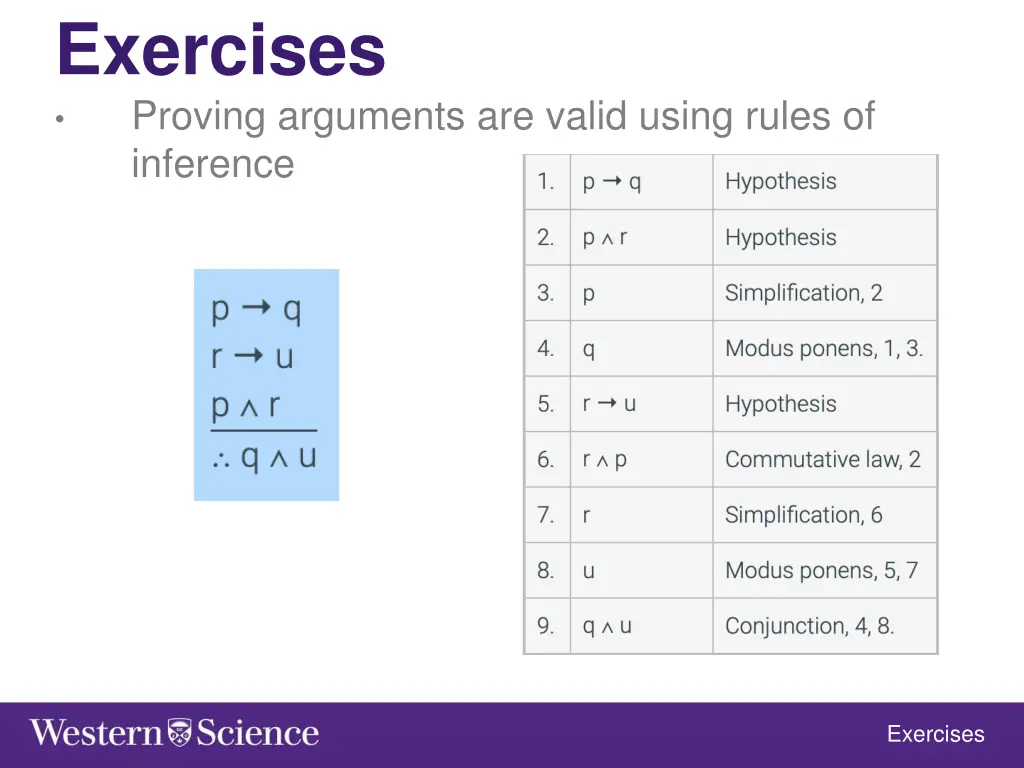 Exercises

• Proving arguments are valid using rules of inference

$p \rightarrow q$
$r \rightarrow u$
$p \wedge r$
$\therefore q \wedge u$

| 1. | $p \rightarrow q$ | Hypothesis |
|---|---|---|
| 2. | $p \wedge r$ | Hypothesis |
| 3. | $p$ | Simplification, 2 |
| 4. | $q$ | Modus ponens, 1, 3. |
| 5. | $r \rightarrow u$ | Hypothesis |
| 6. | $r \wedge p$ | Commutative law, 2 |
| 7. | $r$ | Simplification, 6 |
| 8. | $u$ | Modus ponens, 5, 7 |
| 9. | $q \wedge u$ | Conjunction, 4, 8. |

Western Science

Exercises